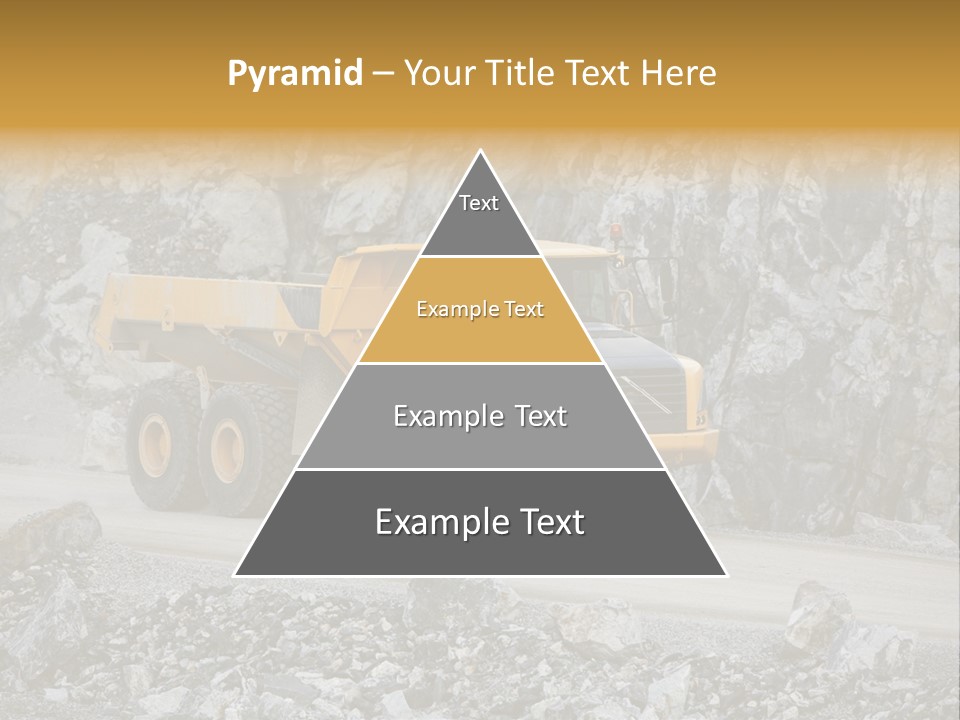 Pyramid – Your Title Text Here

Text

Example Text

Example Text

Example Text